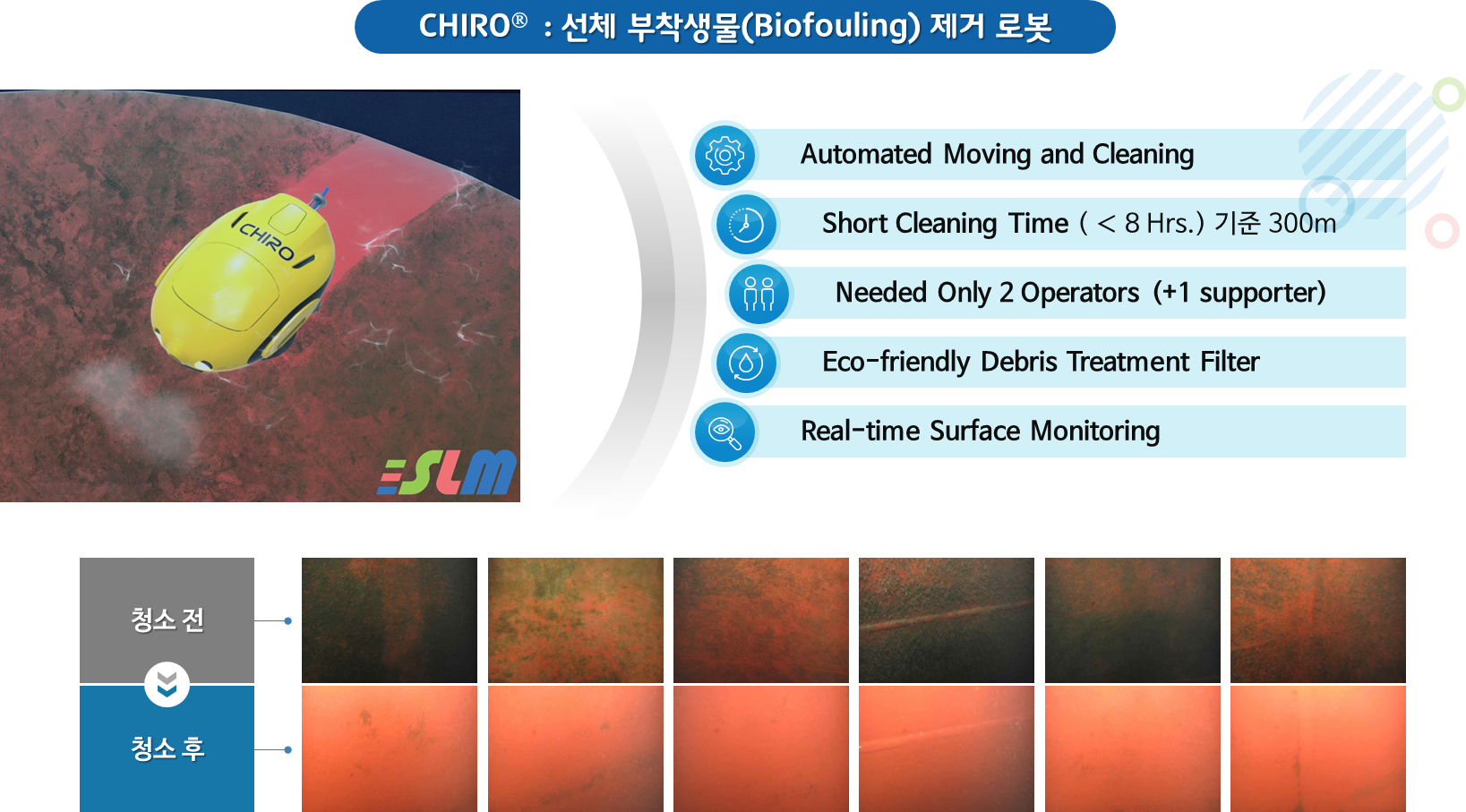 CHIRO® : 선체 부착생물(Biofouling) 제거 로봇

CHIRO

SLM

Automated Moving and Cleaning

Short Cleaning Time ( < 8 Hrs.) 기준 300m

Needed Only 2 Operators (+1 supporter)

Eco-friendly Debris Treatment Filter

Real-time Surface Monitoring

청소 전

청소 후